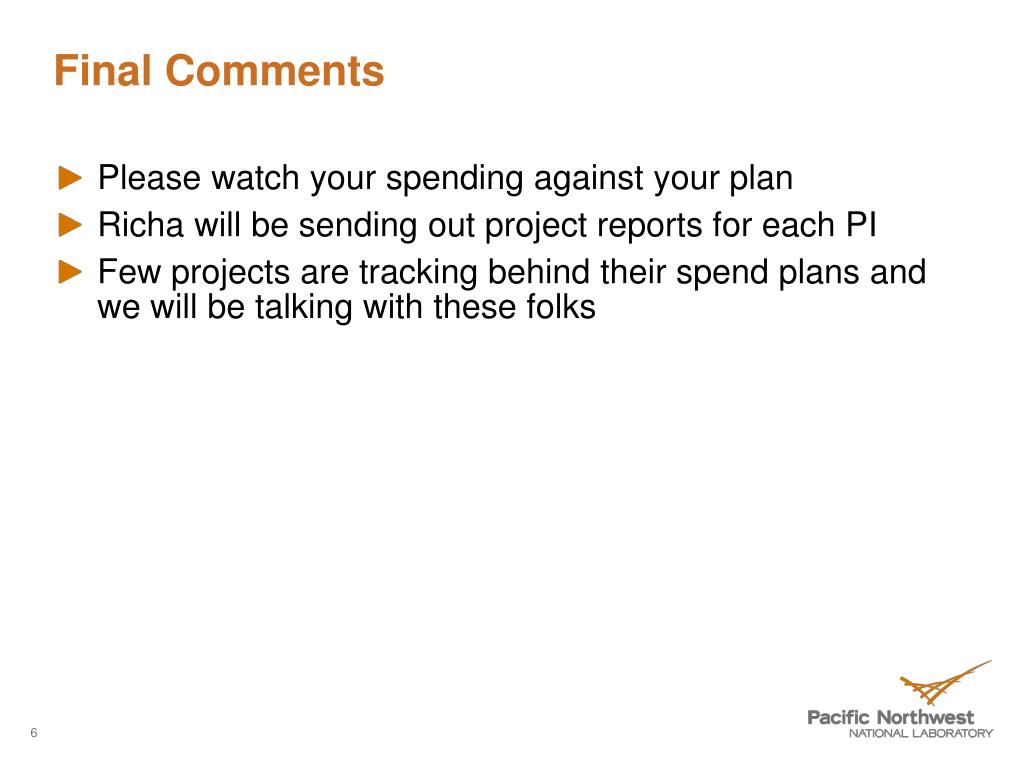 Final Comments

► Please watch your spending against your plan

► Richa will be sending out project reports for each PI

► Few projects are tracking behind their spend plans and we will be talking with these folks

6

Pacific Northwest
NATIONAL LABORATORY